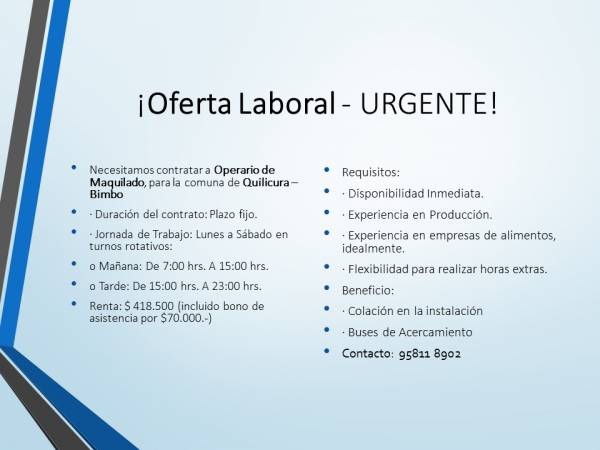 ¡Oferta Laboral - URGENTE!

• Necesitamos contratar a Operario de Maquilado, para la comuna de Quilicura – Bimbo

• · Duración del contrato: Plazo fijo.

• · Jornada de Trabajo: Lunes a Sábado en turnos rotativos:

• o Mañana: De 7:00 hrs. A 15:00 hrs.

• o Tarde: De 15:00 hrs. A 23:00 hrs.

• Renta: $ 418.500 (incluido bono de asistencia por $70.000.-)

• Requisitos:

• · Disponibilidad Inmediata.

• · Experiencia en Producción.

• · Experiencia en empresas de alimentos, idealmente.

• · Flexibilidad para realizar horas extras.

• Beneficio:

• · Colación en la instalación

• · Buses de Acercamiento

• Contacto: 95811 8902